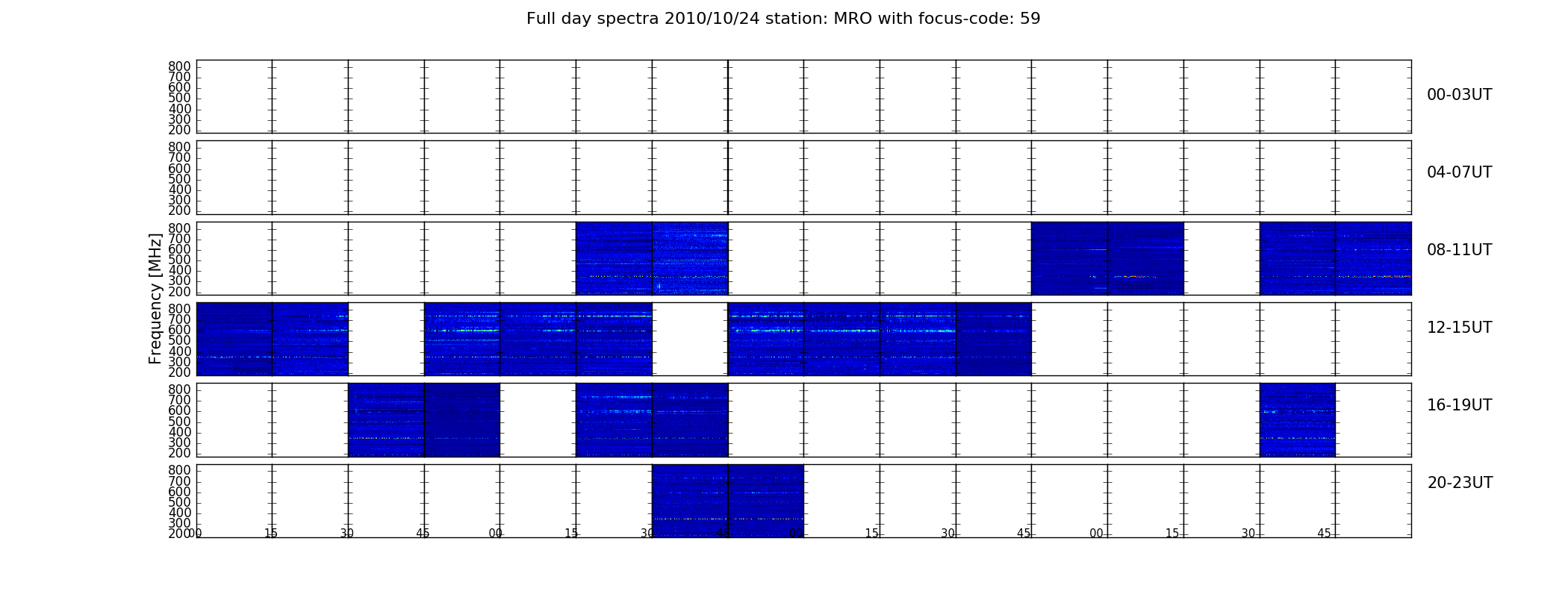 Full day spectra 2010/10/24 station: MRO with focus-code: 59

Frequency [MHz]

800
700
600
500
400
300
200

00-03UT

800
700
600
500
400
300
200

04-07UT

800
700
600
500
400
300
200

08-11UT

800
700
600
500
400
300
200

12-15UT

800
700
600
500
400
300
200

16-19UT

800
700
600
500
400
300
200

20-23UT

00 15 30 45 00 15 30 45 00 15 30 45 00 15 30 45